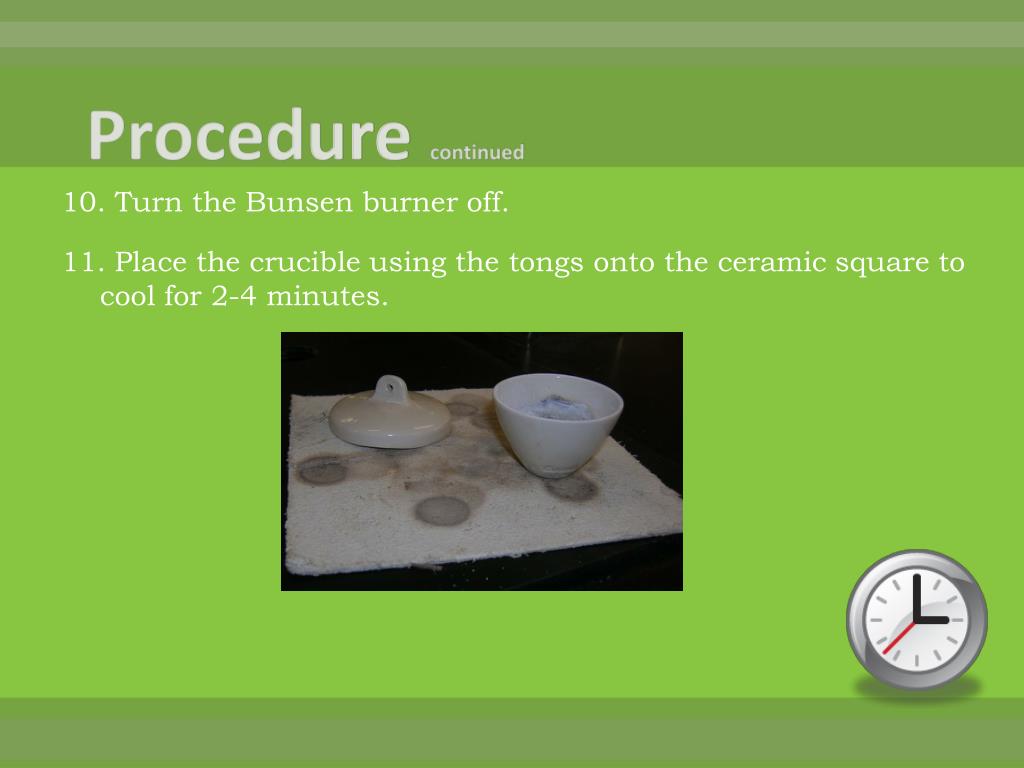 Procedure continued

10. Turn the Bunsen burner off.

11. Place the crucible using the tongs onto the ceramic square to cool for 2-4 minutes.